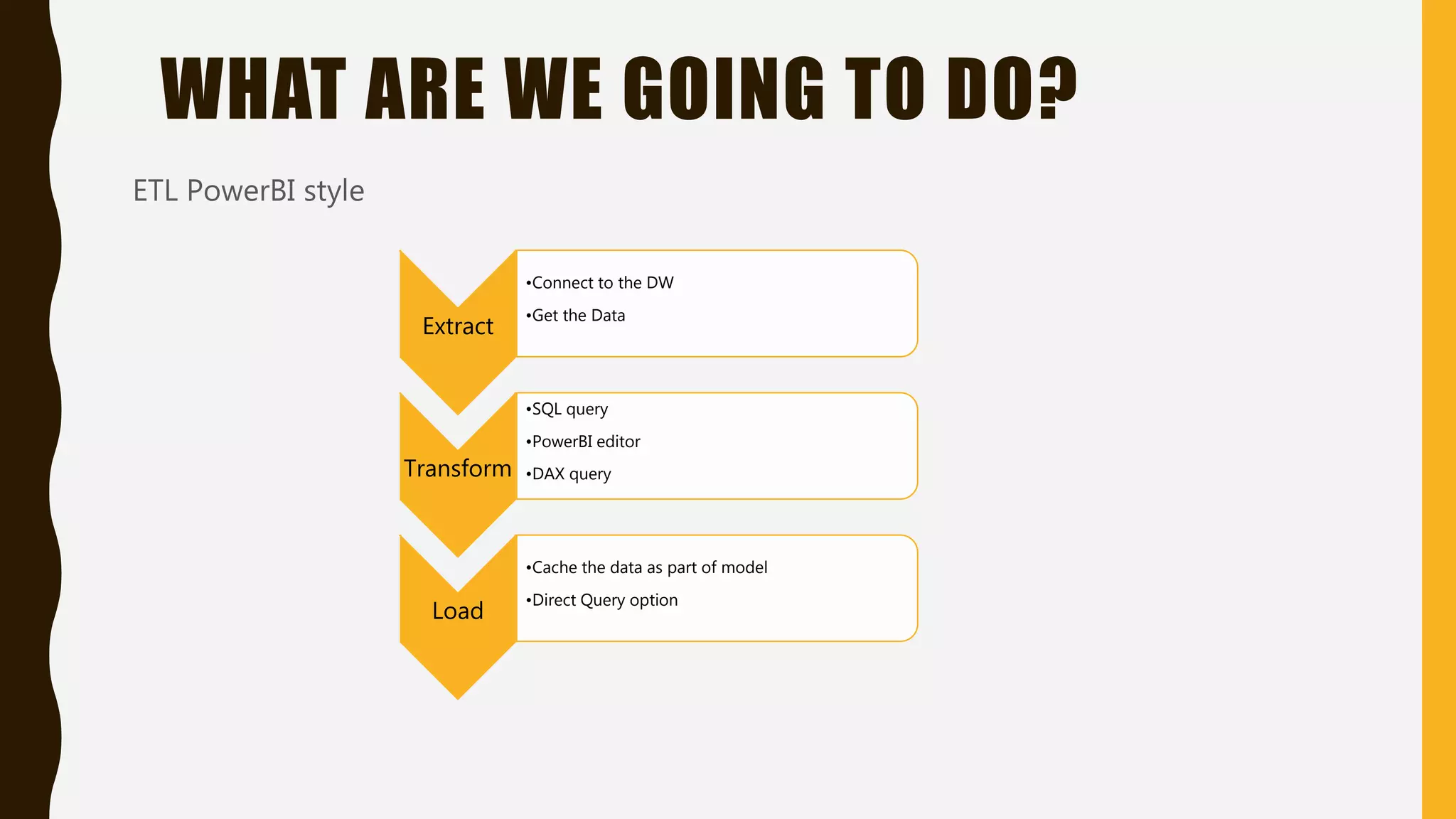 WHAT ARE WE GOING TO DO?

ETL PowerBI style

Extract

•Connect to the DW
•Get the Data

Transform

•SQL query
•PowerBI editor
•DAX query

Load

•Cache the data as part of model
•Direct Query option